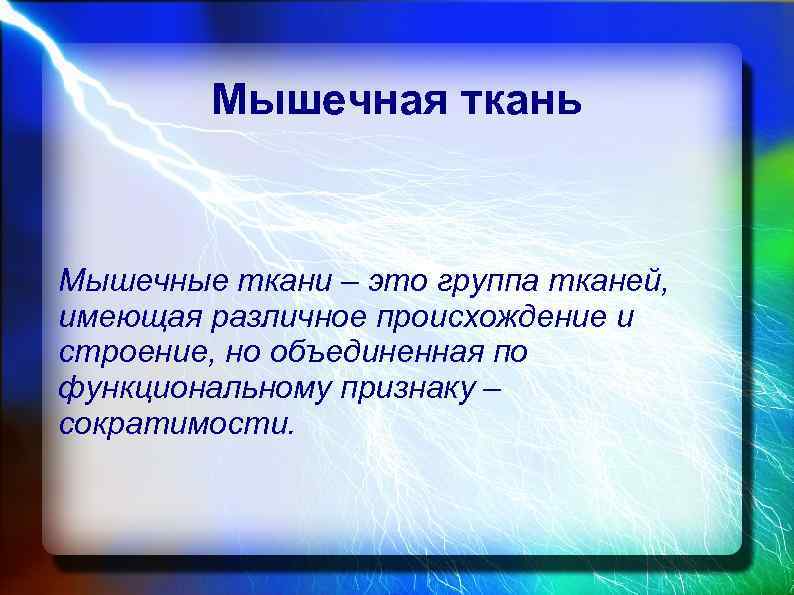 Мышечная ткань

Мышечные ткани – это группа тканей, имеющая различное происхождение и строение, но объединенная по функциональному признаку – сократимости.